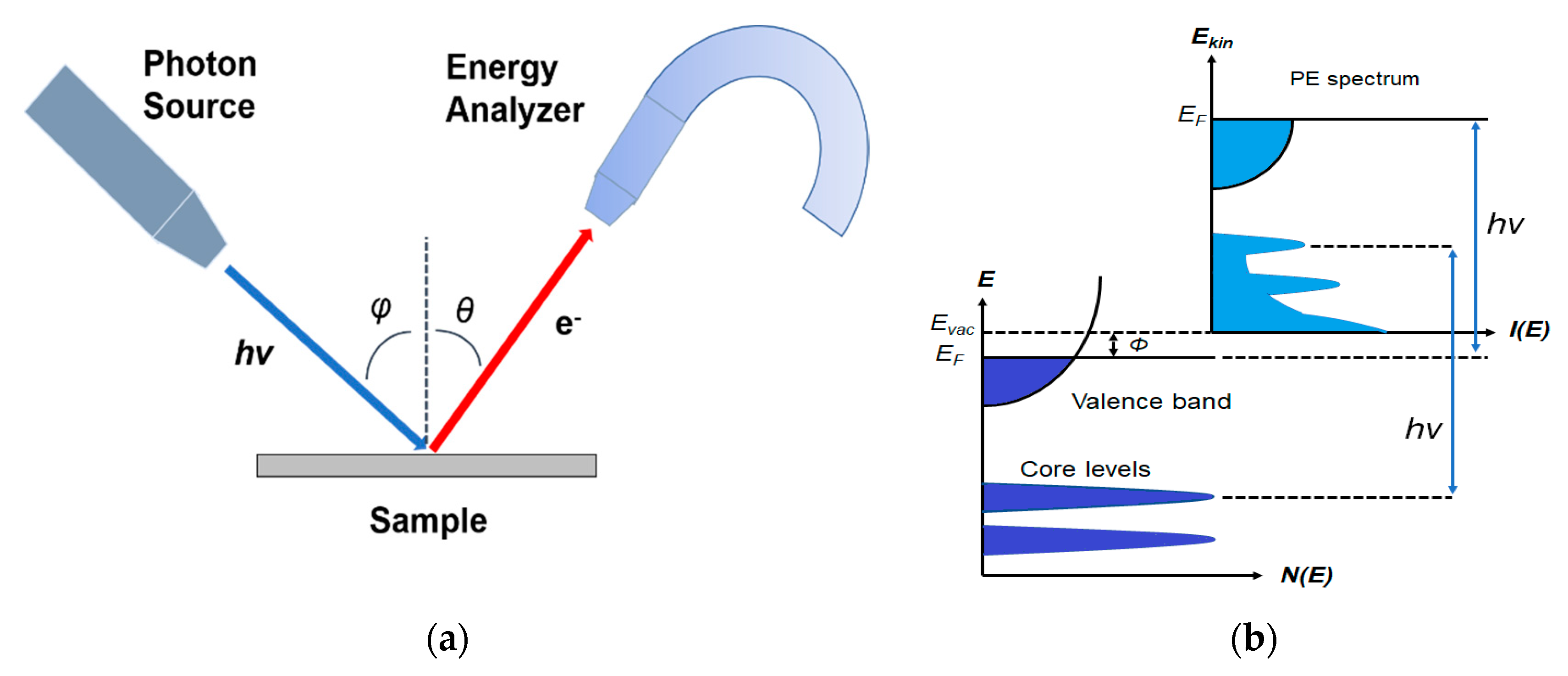 Photon Source

Energy Analyzer

$hv$

$\varphi$

$\theta$

$e^-$

Sample

(a)

$E_{kin}$

PE spectrum

$E_F$

$hv$

$E$

$E_{vac}$

$E_F$

$\Phi$

$I(E)$

Valence band

$hv$

Core levels

$N(E)$

(b)